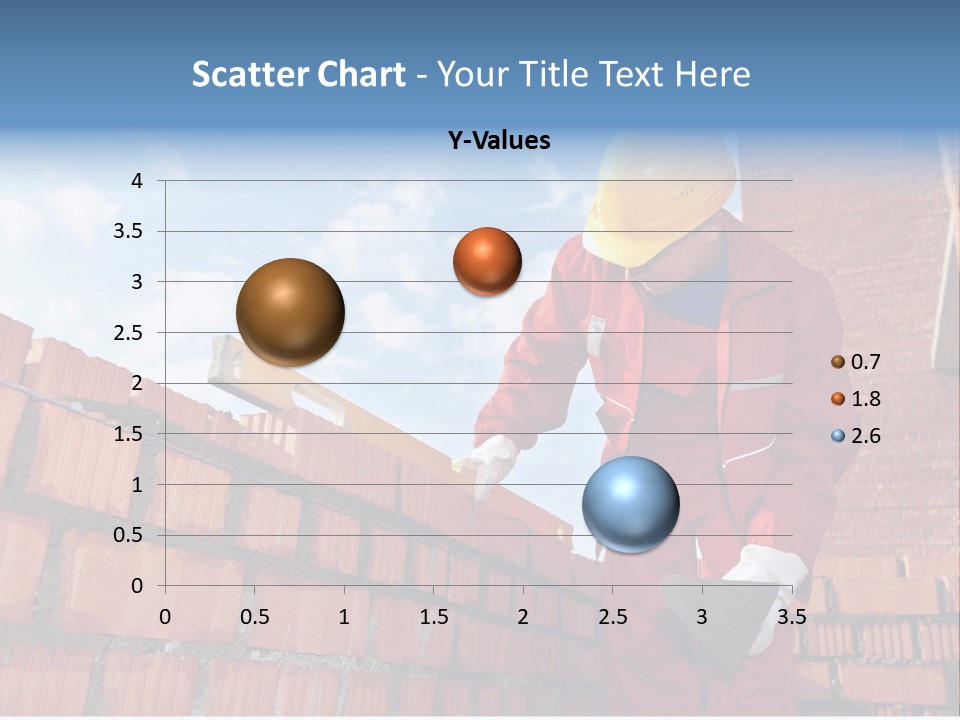 Scatter Chart - Your Title Text Here

Y-Values

4
3.5
3
2.5
2
1.5
1
0.5
0

0 0.5 1 1.5 2 2.5 3 3.5

0.7
1.8
2.6